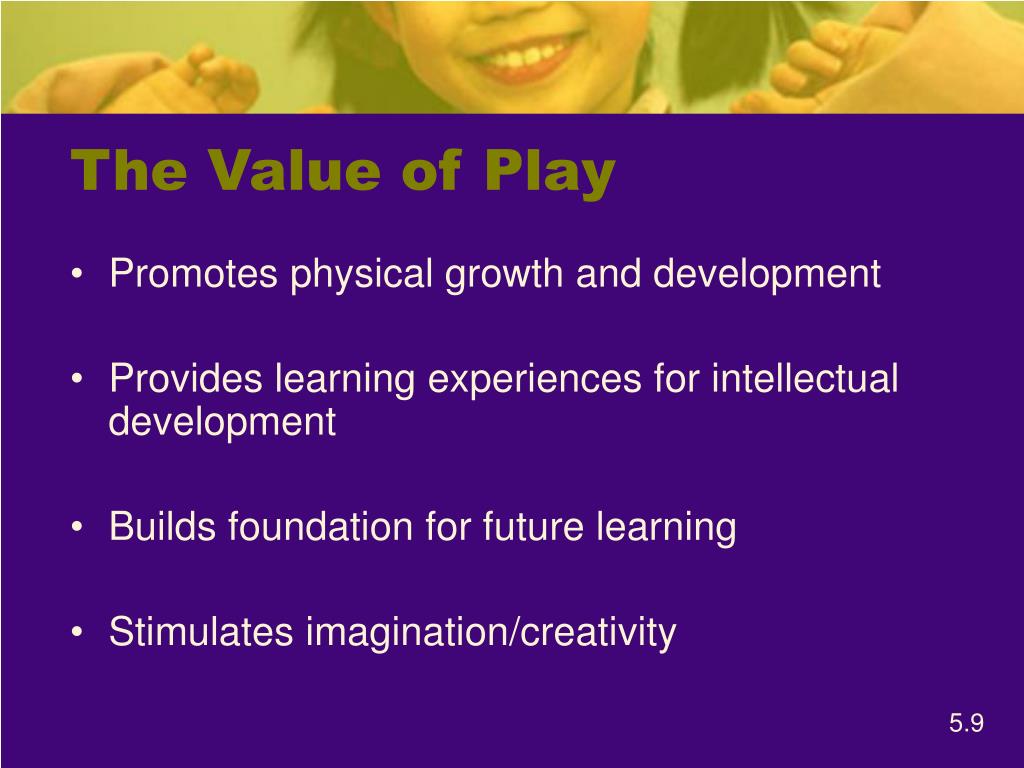 The Value of Play

• Promotes physical growth and development

• Provides learning experiences for intellectual development

• Builds foundation for future learning

• Stimulates imagination/creativity

5.9